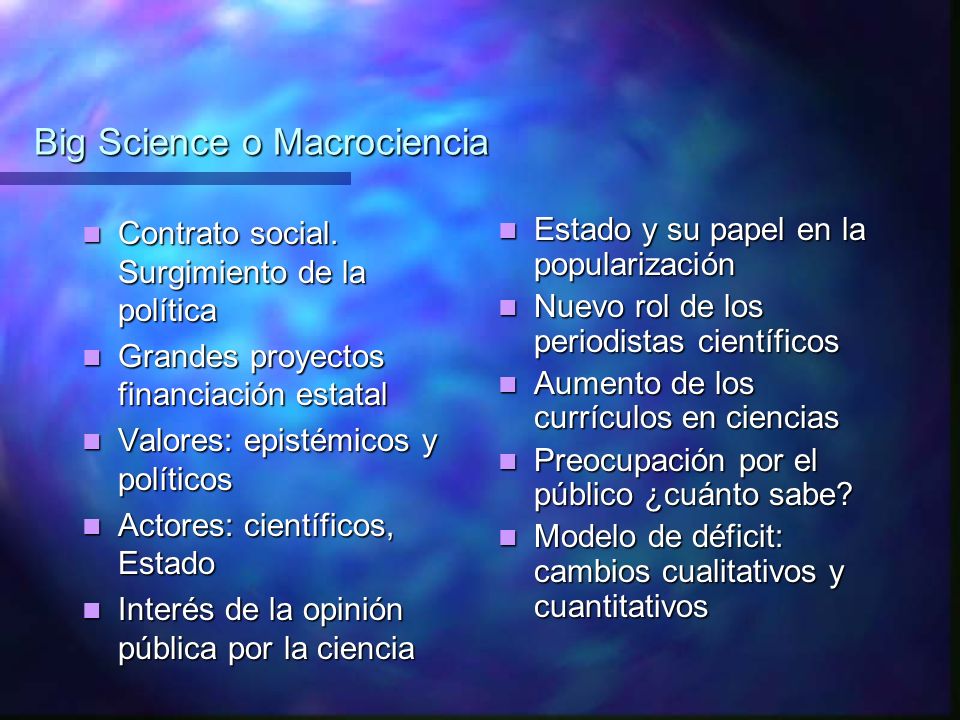 Big Science o Macrociencia

- Contrato social. Surgimiento de la política
- Grandes proyectos financiación estatal
- Valores: epistémicos y políticos
- Actores: científicos, Estado
- Interés de la opinión pública por la ciencia

- Estado y su papel en la popularización
- Nuevo rol de los periodistas científicos
- Aumento de los currículos en ciencias
- Preocupación por el público ¿cuánto sabe?
- Modelo de déficit: cambios cualitativos y cuantitativos